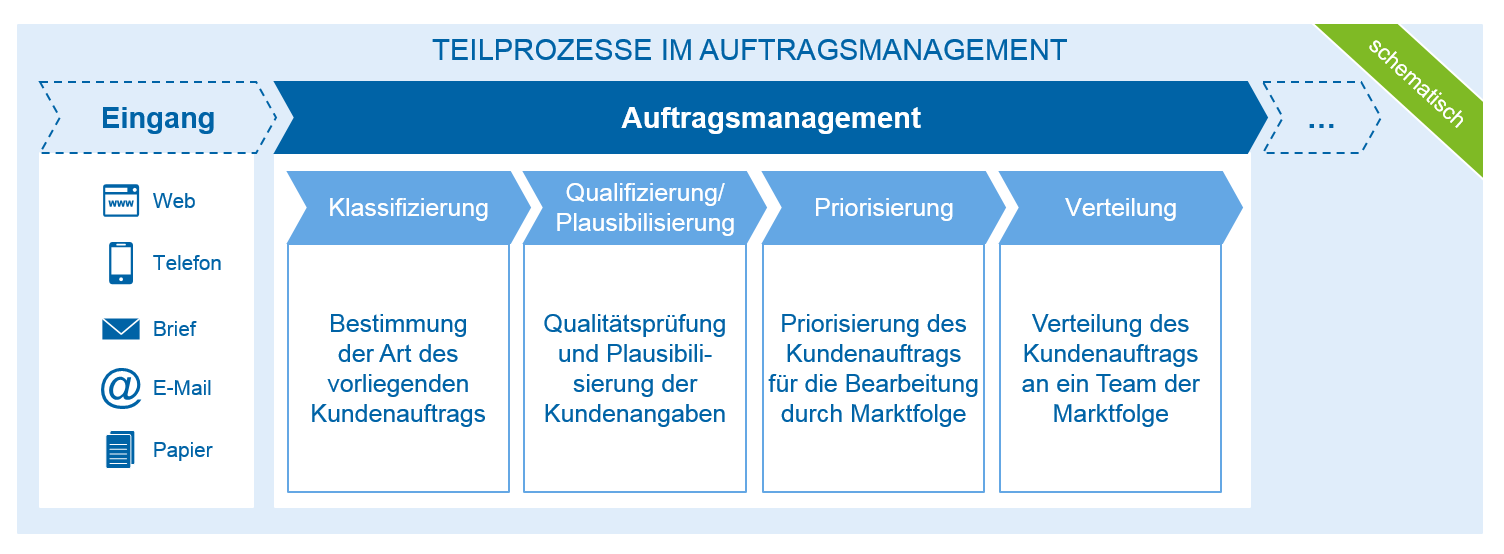 TEILPROZESSE IM AUFTRAGSMANAGEMENT

schematisch

Eingang

Auftragsmanagement

...

www Web

Telefon

Brief

E-Mail

Papier

Klassifizierung

Bestimmung der Art des vorliegenden Kundenauftrags

Qualifizierung/ Plausibilisierung

Qualitätsprüfung und Plausibilisierung der Kundenangaben

Priorisierung

Priorisierung des Kundenauftrags für die Bearbeitung durch Marktfolge

Verteilung

Verteilung des Kundenauftrags an ein Team der Marktfolge